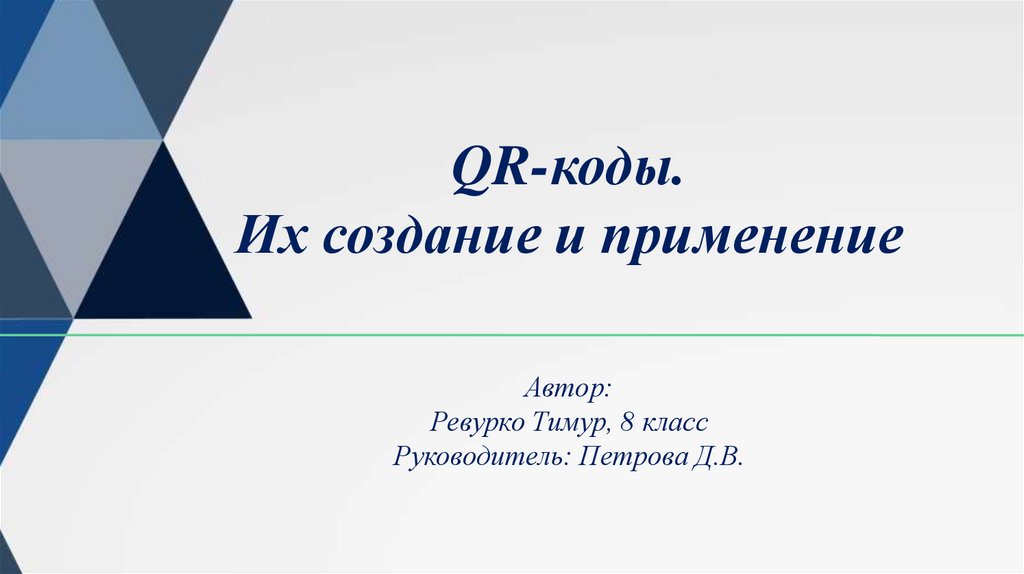 QR-коды.
Их создание и применение

Автор:
Ревурко Тимур, 8 класс
Руководитель: Петрова Д.В.